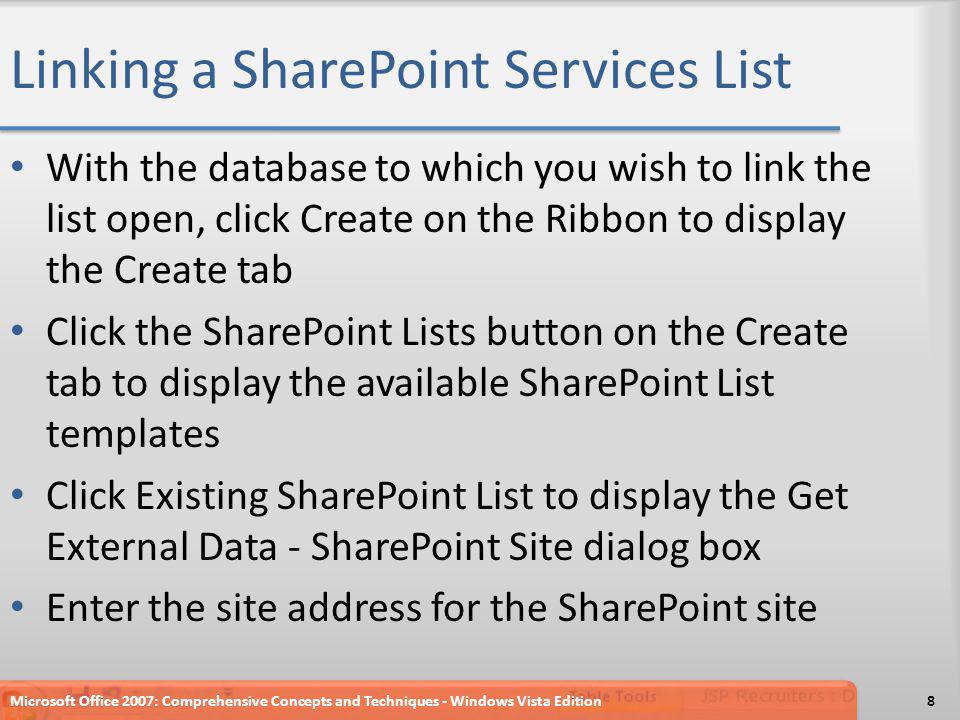 Linking a SharePoint Services List

• With the database to which you wish to link the list open, click Create on the Ribbon to display the Create tab

• Click the SharePoint Lists button on the Create tab to display the available SharePoint List templates

• Click Existing SharePoint List to display the Get External Data - SharePoint Site dialog box

• Enter the site address for the SharePoint site

Microsoft Office 2007: Comprehensive Concepts and Techniques - Windows Vista Edition Table Tools JSP Recruiters : D

8